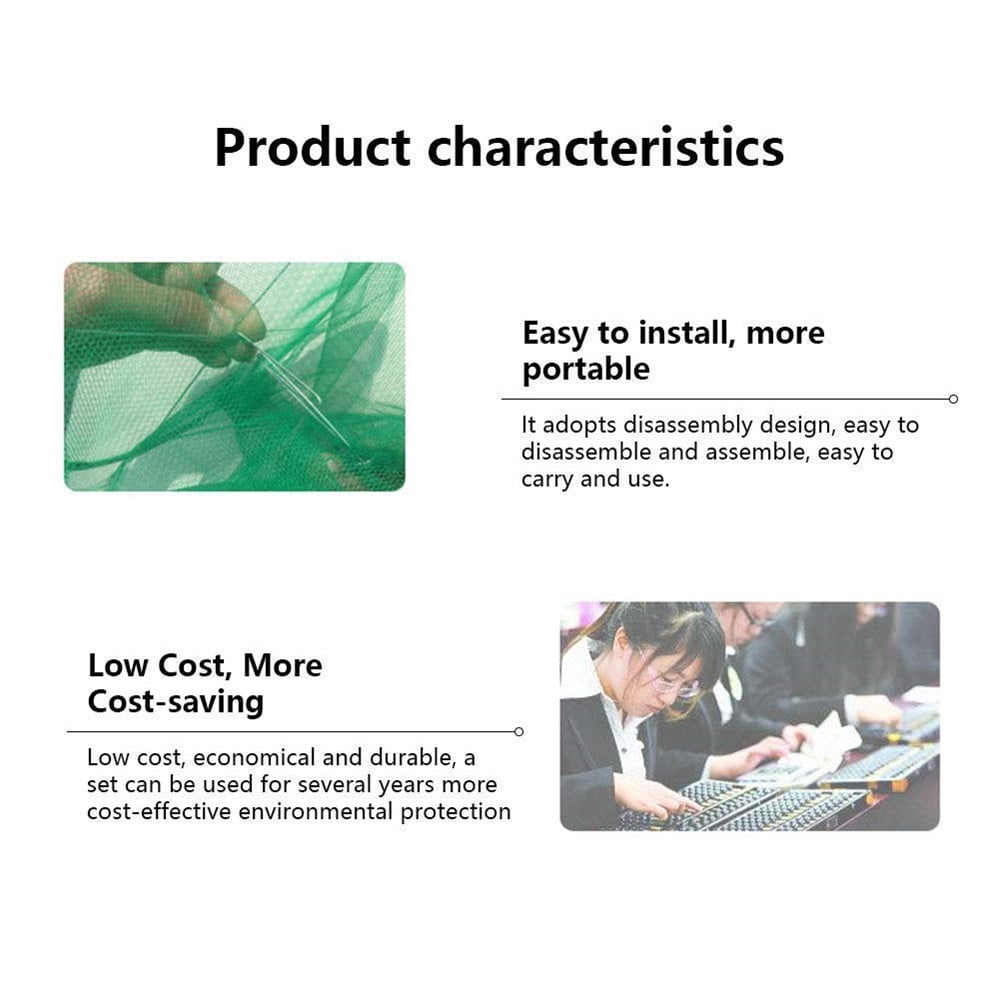 Product characteristics

Easy to install, more portable

It adopts disassembly design, easy to disassemble and assemble, easy to carry and use.

Low Cost, More Cost-saving

Low cost, economical and durable, a set can be used for several years more cost-effective environmental protection